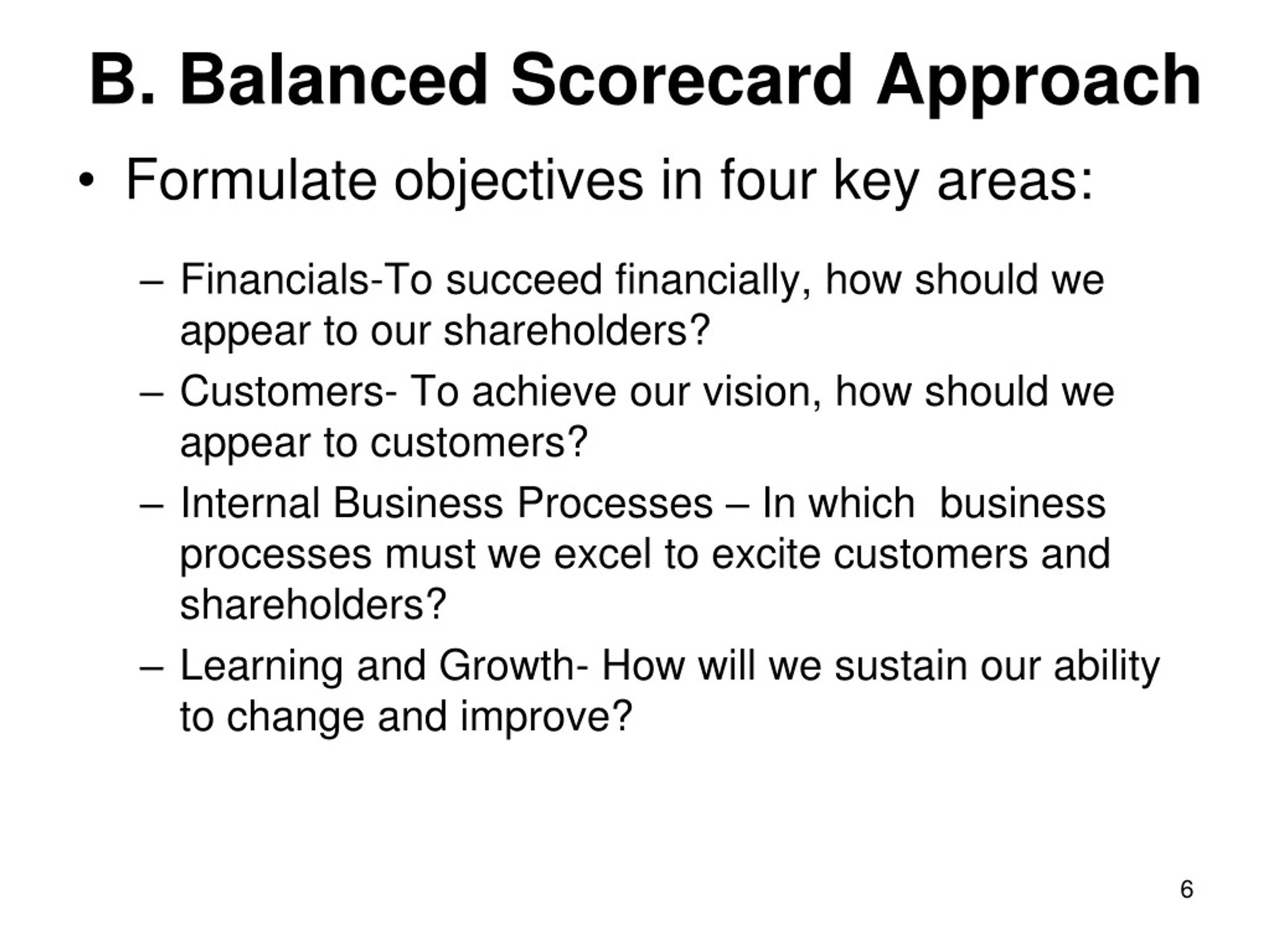 B. Balanced Scorecard Approach

• Formulate objectives in four key areas:

– Financials-To succeed financially, how should we appear to our shareholders?

– Customers- To achieve our vision, how should we appear to customers?

– Internal Business Processes – In which business processes must we excel to excite customers and shareholders?

– Learning and Growth- How will we sustain our ability to change and improve?

6